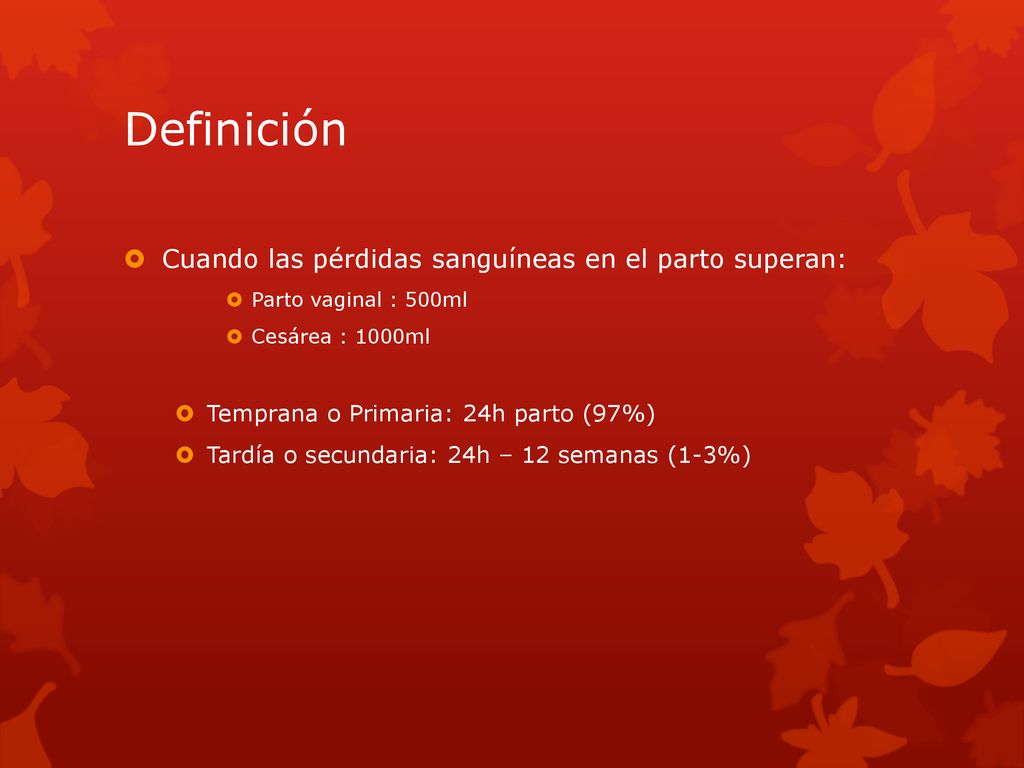 Definición

Cuando las pérdidas sanguíneas en el parto superan:

Parto vaginal : 500ml

Cesárea : 1000ml

Temprana o Primaria: 24h parto (97%)

Tardía o secundaria: 24h – 12 semanas (1-3%)